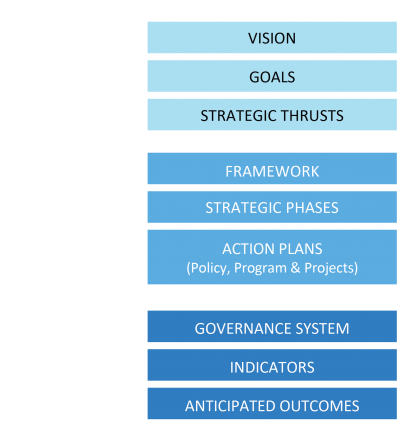 VISION

GOALS

STRATEGIC THRUSTS

FRAMEWORK

STRATEGIC PHASES

ACTION PLANS
(Policy, Program & Projects)

GOVERNANCE SYSTEM

INDICATORS

ANTICIPATED OUTCOMES